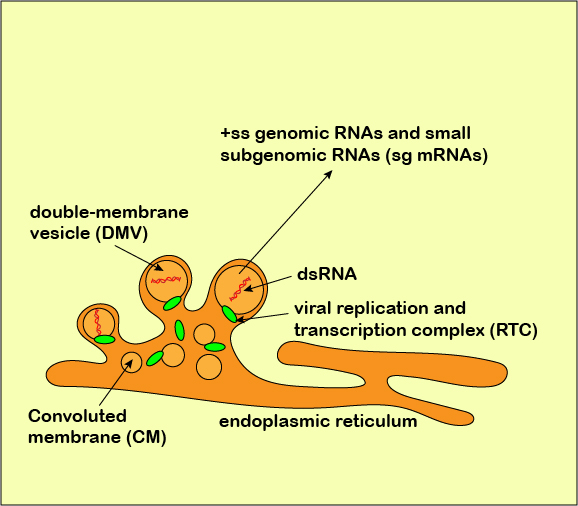 +ss genomic RNAs and small subgenomic RNAs (sg mRNAs)

double-membrane vesicle (DMV)

dsRNA

viral replication and transcription complex (RTC)

Convoluted membrane (CM)

endoplasmic reticulum